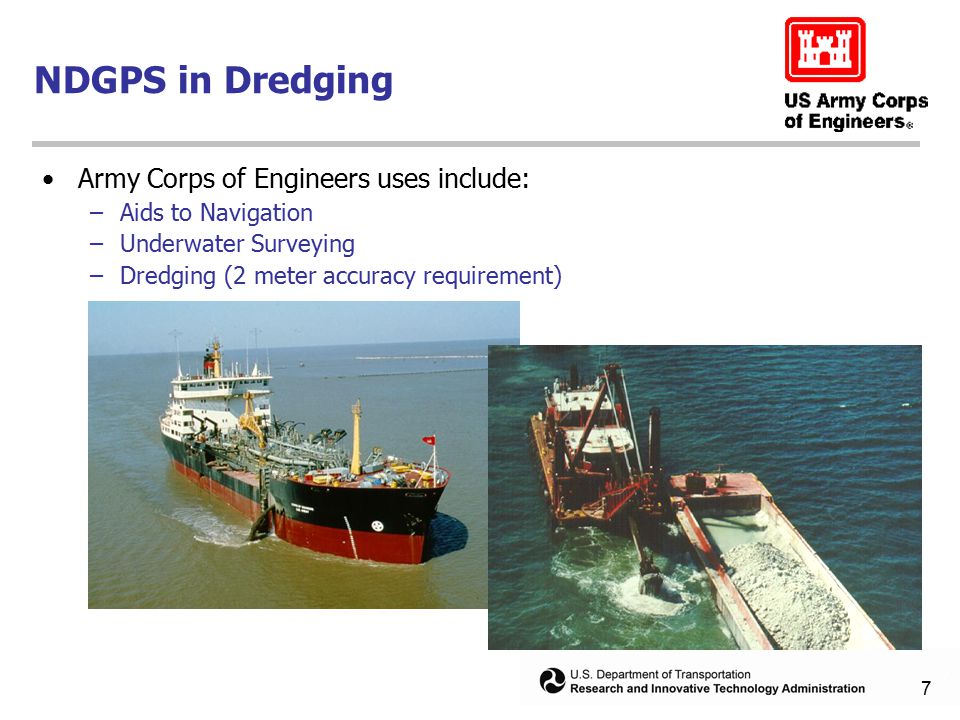 NDGPS in Dredging

US Army Corps of Engineers®

• Army Corps of Engineers uses include:
– Aids to Navigation
– Underwater Surveying
– Dredging (2 meter accuracy requirement)

U.S. Department of Transportation
Research and Innovative Technology Administration

7